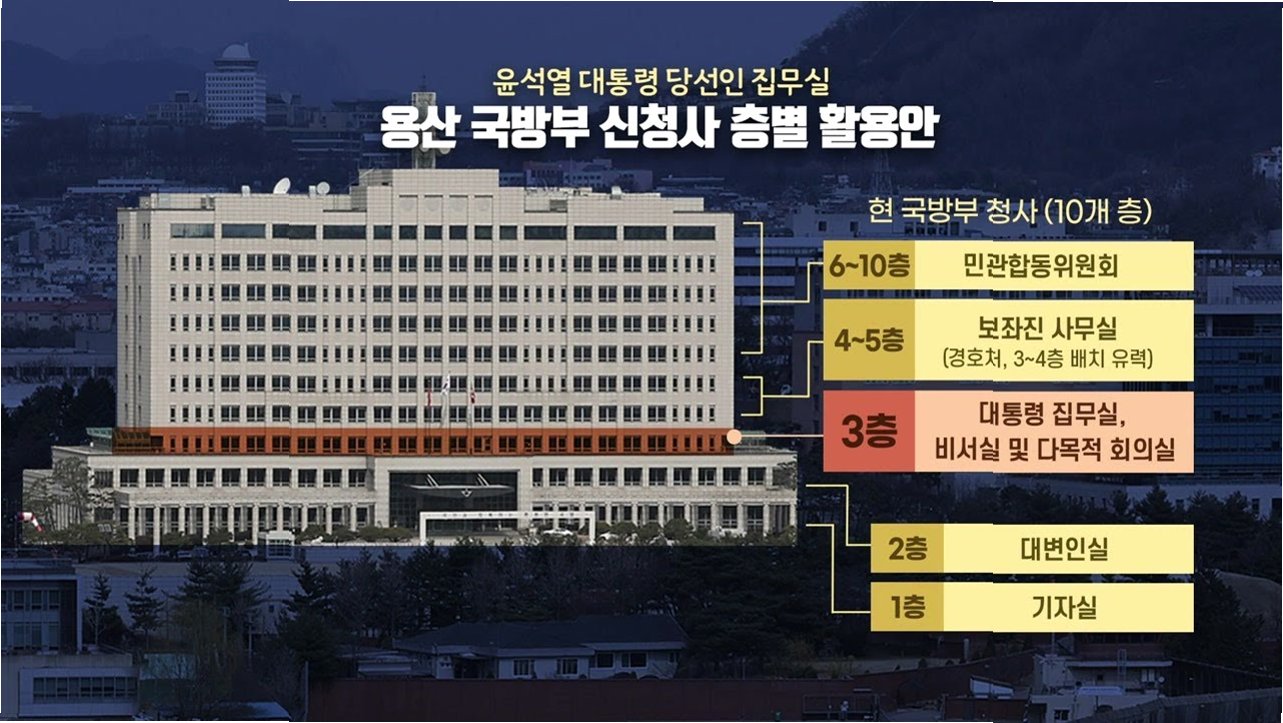 윤석열 대통령 당선인 집무실
용산 국방부 신청사 층별 활용안

현 국방부 청사 (10개 층)

6~10층 민관합동위원회

4~5층 보좌진 사무실
(경호처, 3~4층 배치 유력)

3층 대통령 집무실,
비서실 및 다목적 회의실

2층 대변인실

1층 기자실